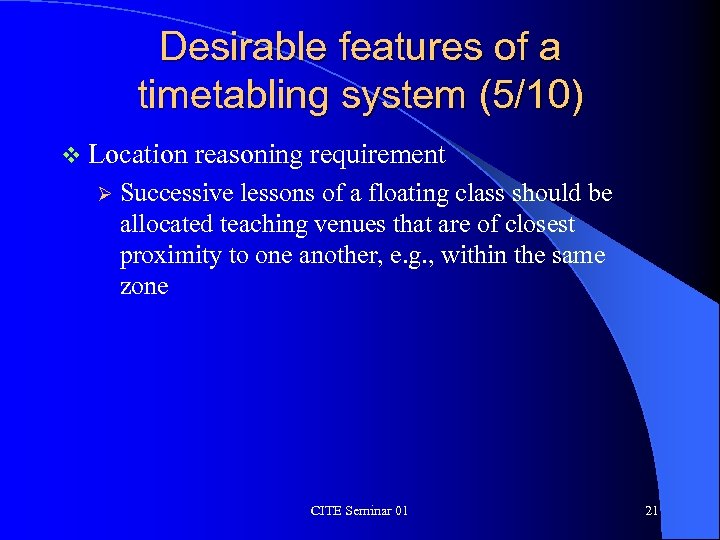 Desirable features of a timetabling system (5/10)

❖ Location reasoning requirement

➢ Successive lessons of a floating class should be allocated teaching venues that are of closest proximity to one another, e.g., within the same zone

CITE Seminar 01

21